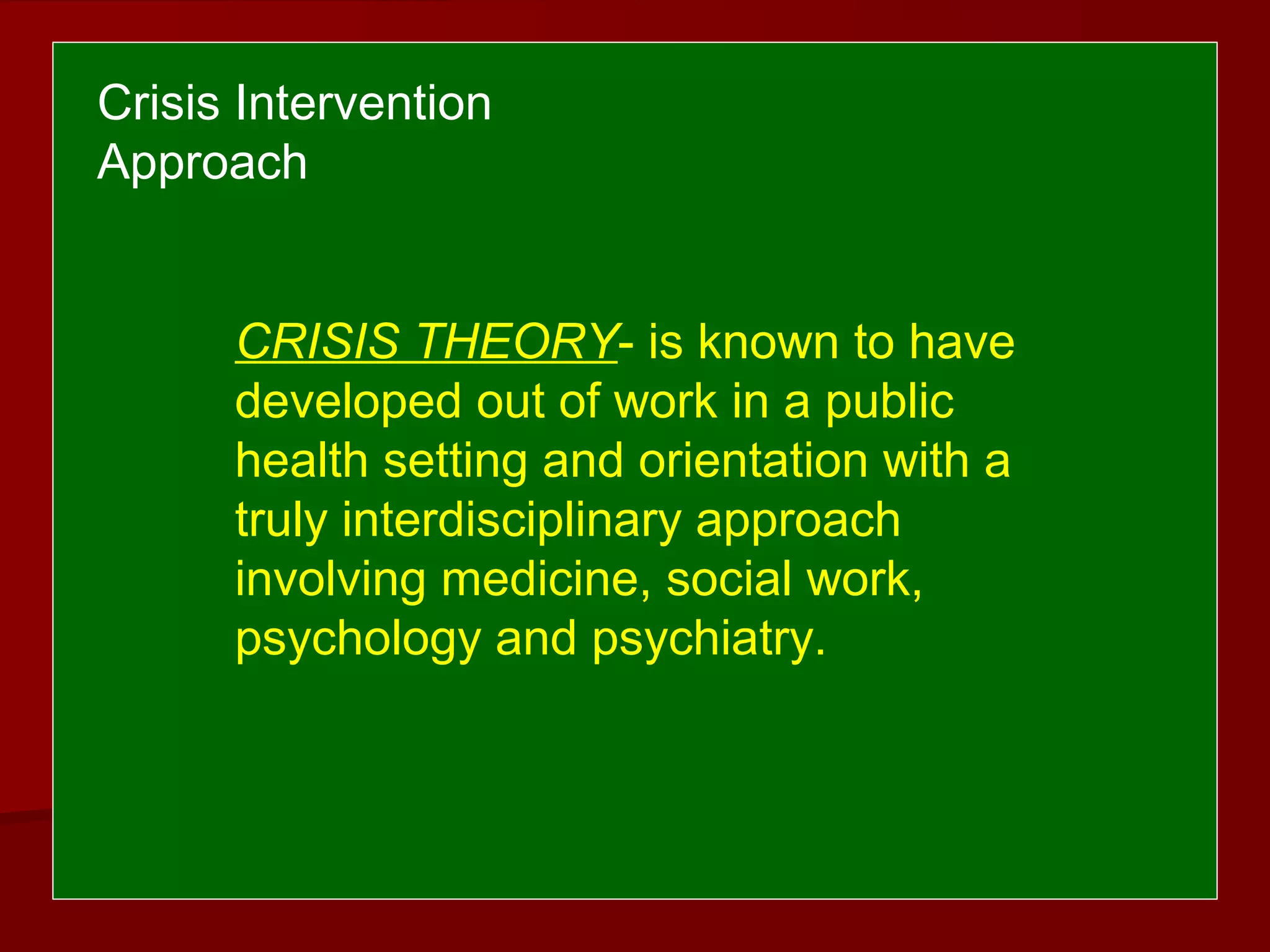 Crisis Intervention Approach

CRISIS THEORY- is known to have developed out of work in a public health setting and orientation with a truly interdisciplinary approach involving medicine, social work, psychology and psychiatry.